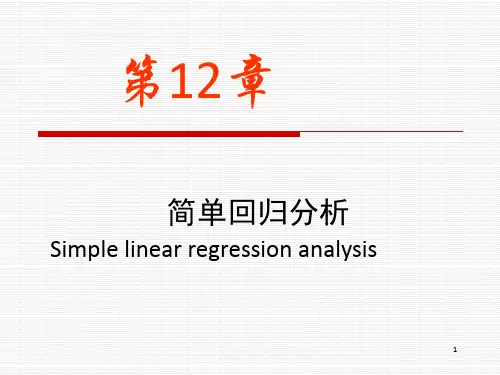 第12章

简单回归分析

Simple linear regression analysis

1